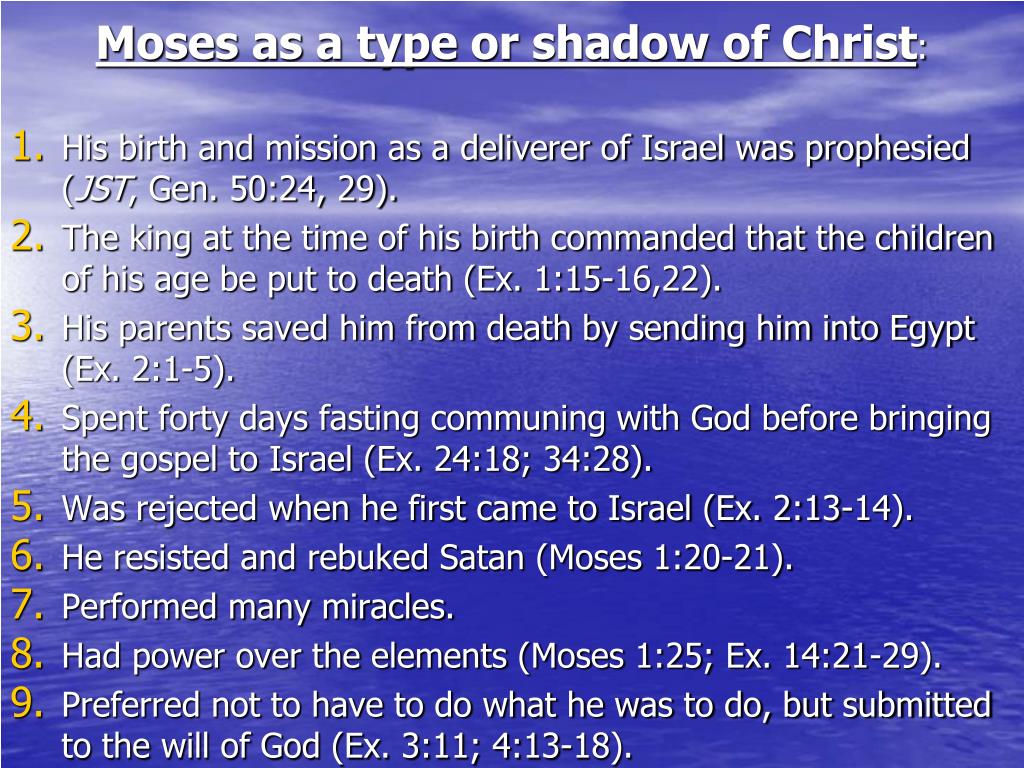 Moses as a type or shadow of Christ:

1. His birth and mission as a deliverer of Israel was prophesied (JST, Gen. 50:24, 29).
2. The king at the time of his birth commanded that the children of his age be put to death (Ex. 1:15-16,22).
3. His parents saved him from death by sending him into Egypt (Ex. 2:1-5).
4. Spent forty days fasting communing with God before bringing the gospel to Israel (Ex. 24:18; 34:28).
5. Was rejected when he first came to Israel (Ex. 2:13-14).
6. He resisted and rebuked Satan (Moses 1:20-21).
7. Performed many miracles.
8. Had power over the elements (Moses 1:25; Ex. 14:21-29).
9. Preferred not to have to do what he was to do, but submitted to the will of God (Ex. 3:11; 4:13-18).